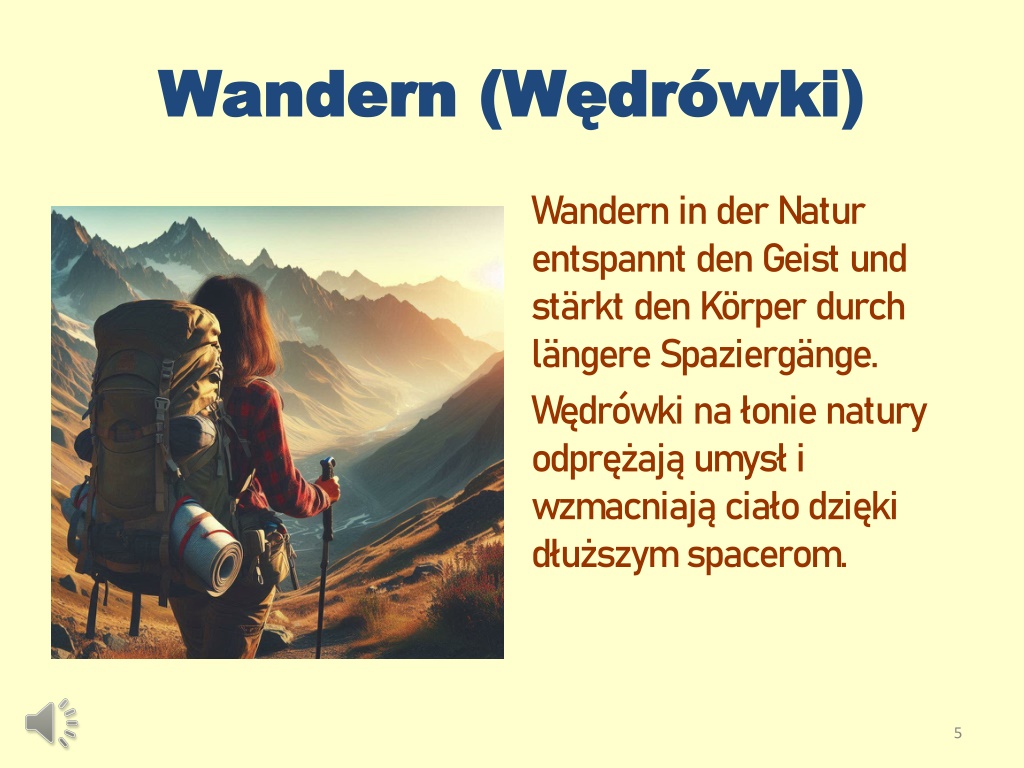 Wandern (Wędrówki)

Wandern in der Natur entspannt den Geist und stärkt den Körper durch längere Spaziergänge.

Wędrówki na łonie natury odprężają umysł i wzmacniają ciało dzięki dłuższym spacerom.

5